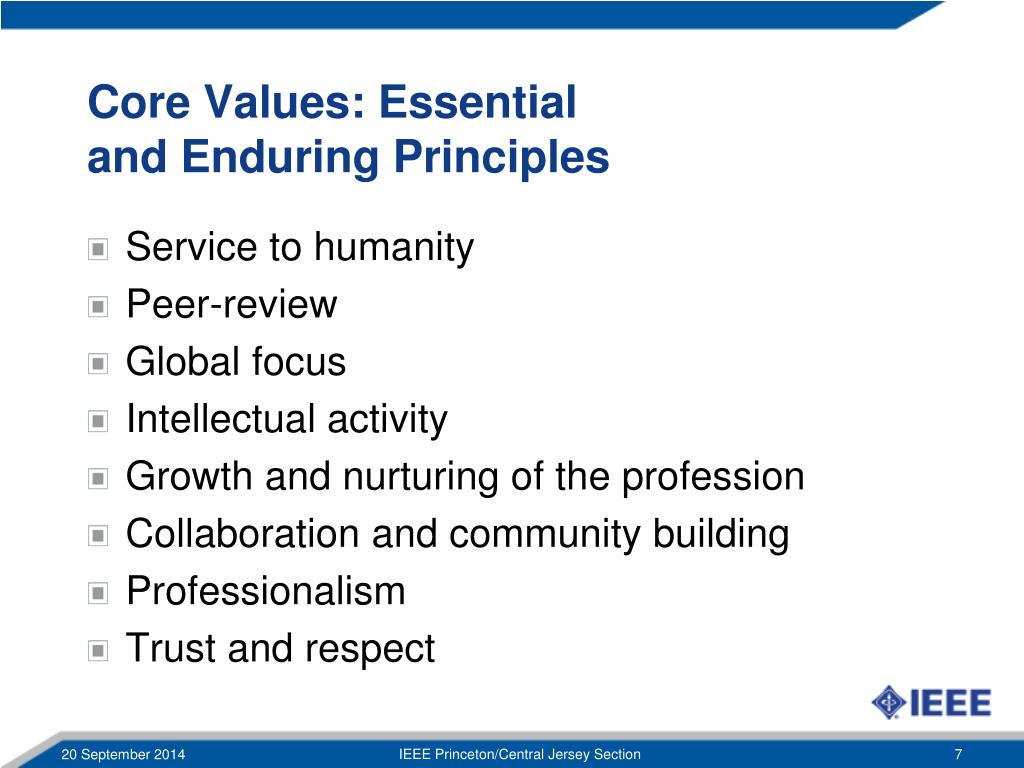 Core Values: Essential and Enduring Principles

Service to humanity
Peer-review
Global focus
Intellectual activity
Growth and nurturing of the profession
Collaboration and community building
Professionalism
Trust and respect

IEEE

20 September 2014
IEEE Princeton/Central Jersey Section
7